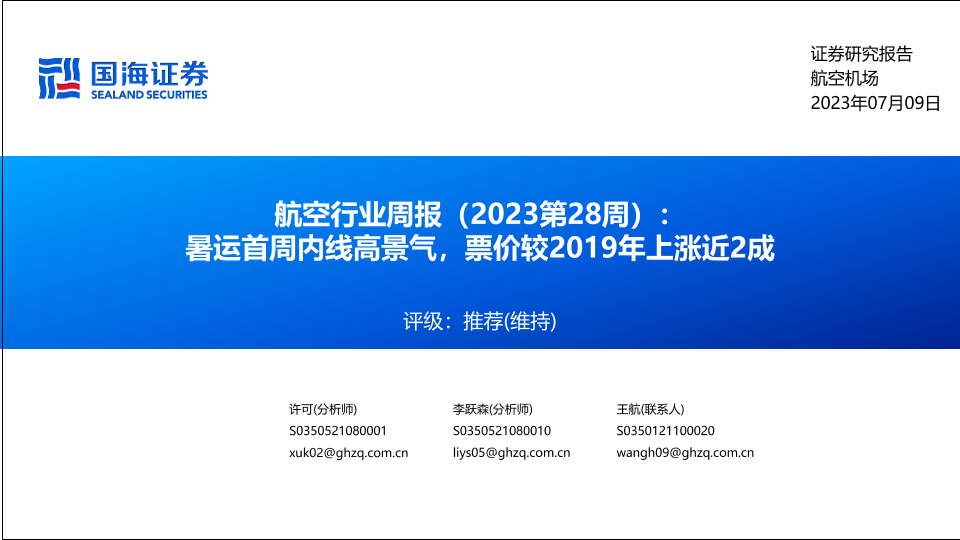 国海证券
SEALAND SECURITIES

证券研究报告
航空机场
2023年07月09日

航空行业周报（2023第28周）：
暑运首周内线高景气，票价较2019年上涨近2成

评级：推荐(维持)

许可(分析师)
S0350521080001
xuk02@ghzq.com.cn

李跃森(分析师)
S0350521080010
liys05@ghzq.com.cn

王航(联系人)
S0350121100020
wangh09@ghzq.com.cn